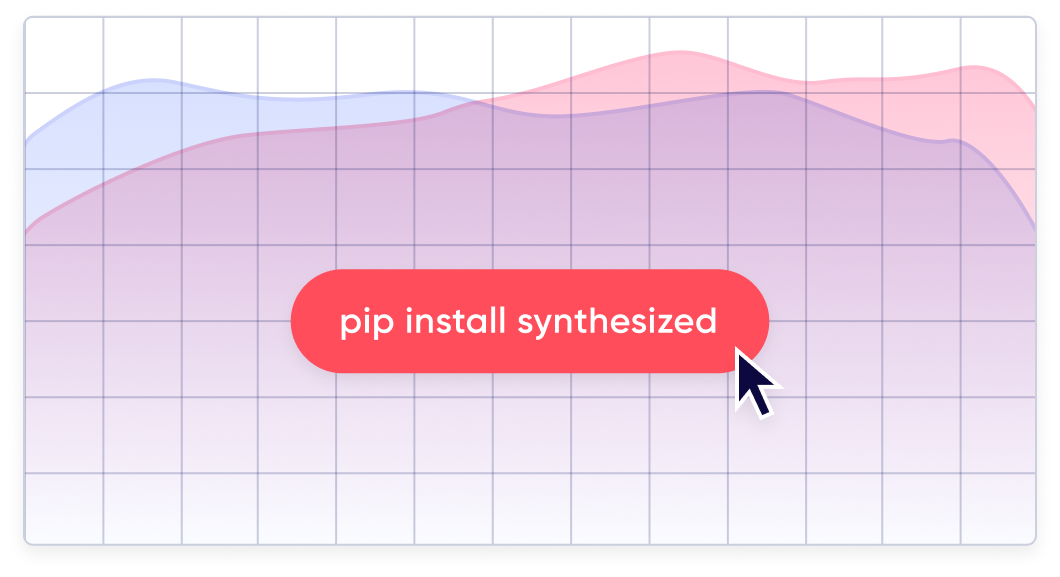 pip install synthesized